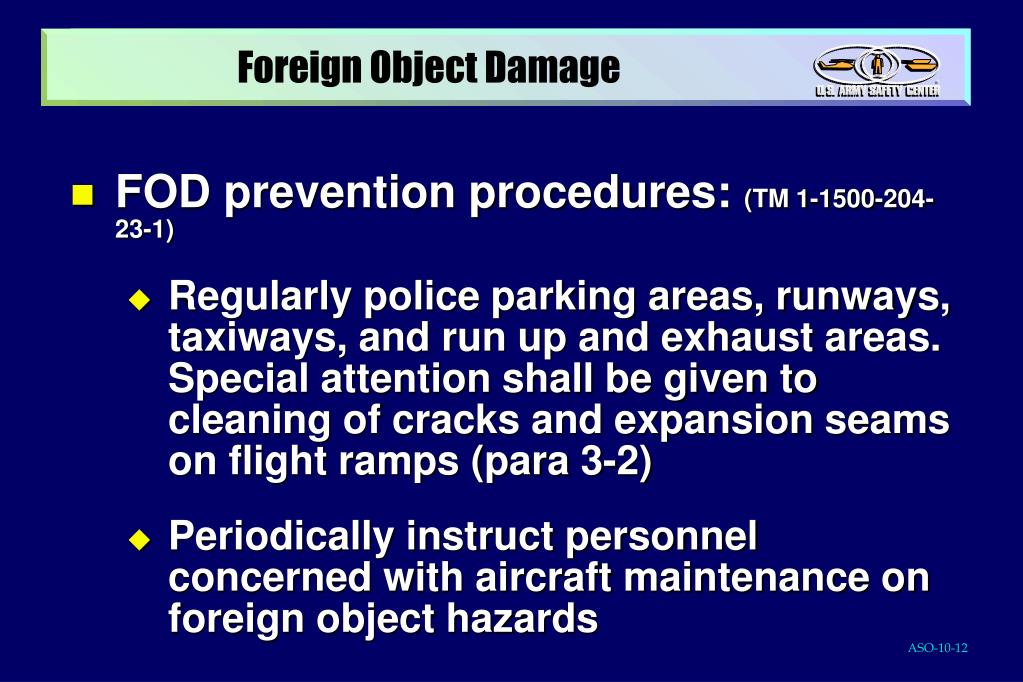 Foreign Object Damage

U.S. ARMY SAFETY CENTER

FOD prevention procedures: (TM 1-1500-204-23-1)

Regularly police parking areas, runways, taxiways, and run up and exhaust areas. Special attention shall be given to cleaning of cracks and expansion seams on flight ramps (para 3-2)

Periodically instruct personnel concerned with aircraft maintenance on foreign object hazards

ASO-10-12